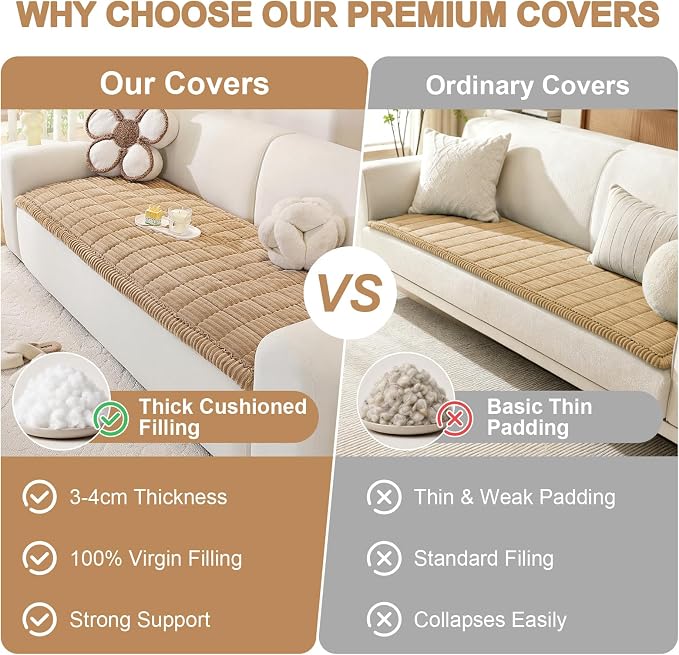 WHY CHOOSE OUR PREMIUM COVERS

Our Covers

Thick Cushioned Filling

3-4cm Thickness

100% Virgin Filling

Strong Support

VS

Ordinary Covers

Basic Thin Padding

Thin & Weak Padding

Standard Filing

Collapses Easily